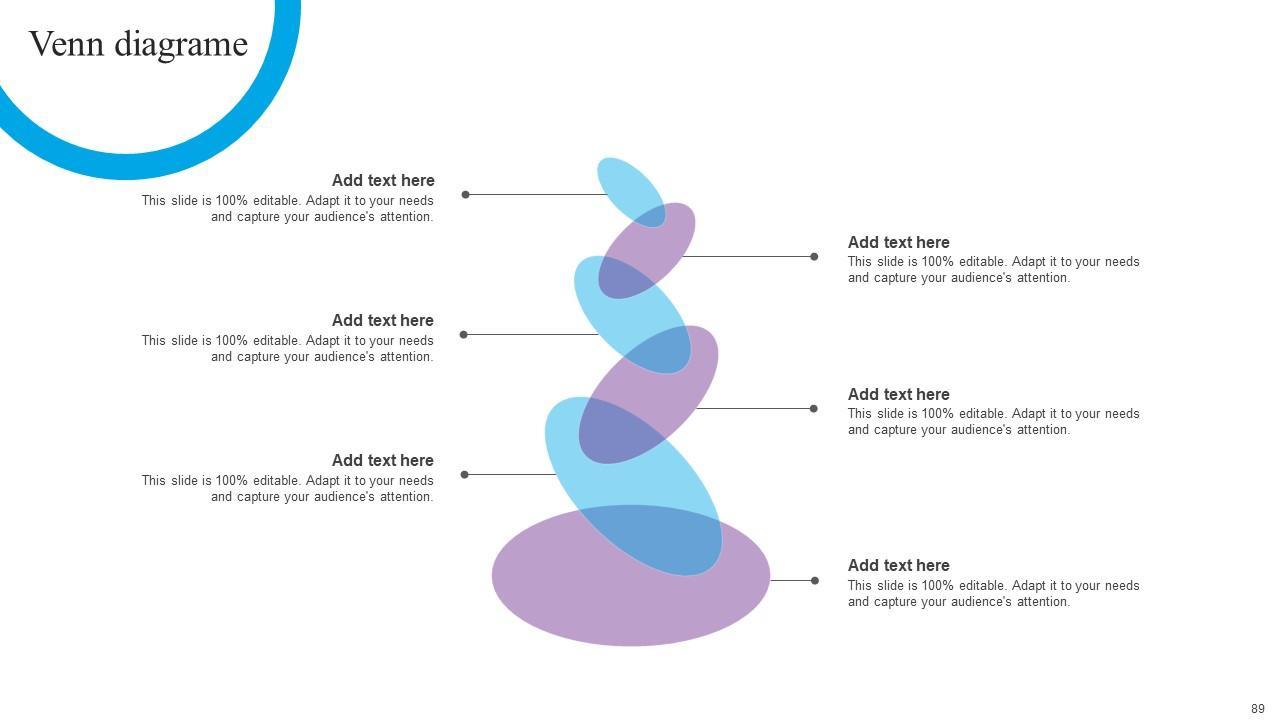 Venn diagrame

Add text here
This slide is 100% editable. Adapt it to your needs and capture your audience's attention.

Add text here
This slide is 100% editable. Adapt it to your needs and capture your audience's attention.

Add text here
This slide is 100% editable. Adapt it to your needs and capture your audience's attention.

Add text here
This slide is 100% editable. Adapt it to your needs and capture your audience's attention.

Add text here
This slide is 100% editable. Adapt it to your needs and capture your audience's attention.

Add text here
This slide is 100% editable. Adapt it to your needs and capture your audience's attention.

89